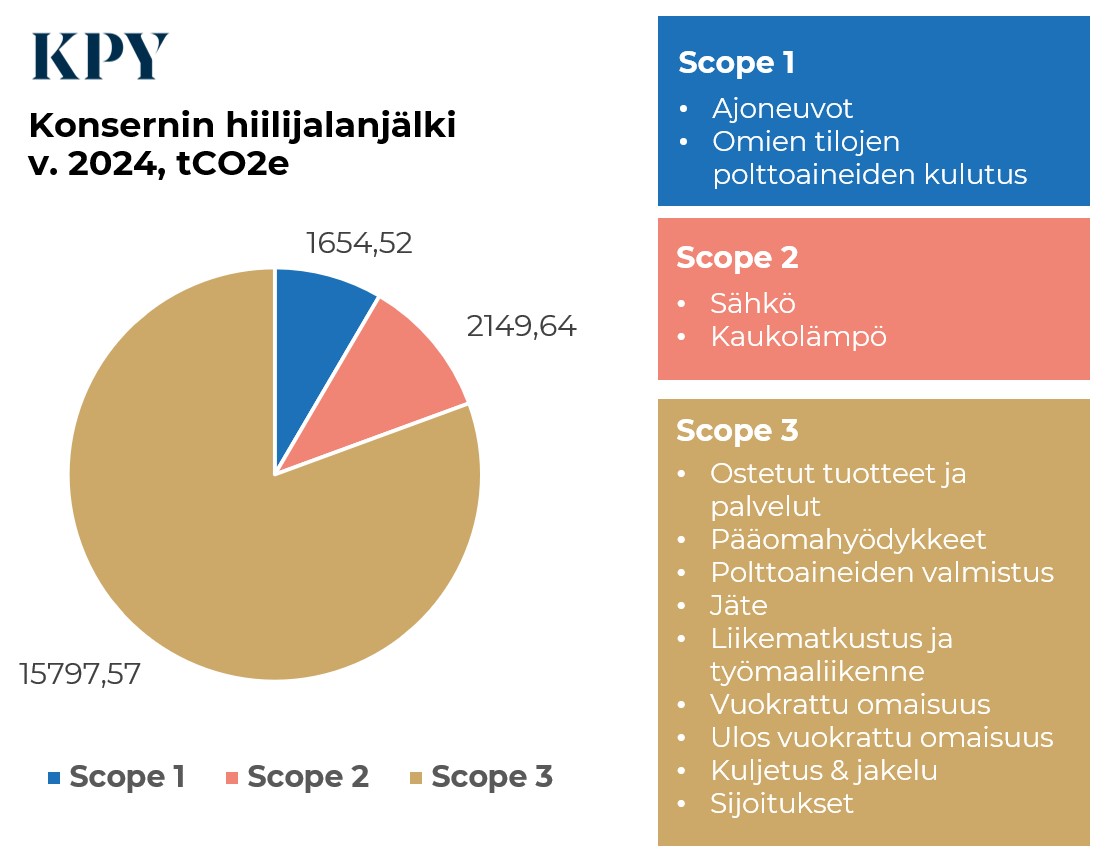 KPY

Konsernin hiilijalanjälki v. 2024, tCO2e

1654,52

2149,64

15797,57

Scope 1 Scope 2 Scope 3

Scope 1
• Ajoneuvot
• Omien tilojen polttoaineiden kulutus

Scope 2
• Sähkö
• Kaukolämpö

Scope 3
• Ostetut tuotteet ja palvelut
• Pääomahyödykkeet
• Polttoaineiden valmistus
• Jäte
• Liikematkustus ja työmaaliikenne
• Vuokrattu omaisuus
• Ulos vuokrattu omaisuus
• Kuljetus & jakelu
• Sijoitukset